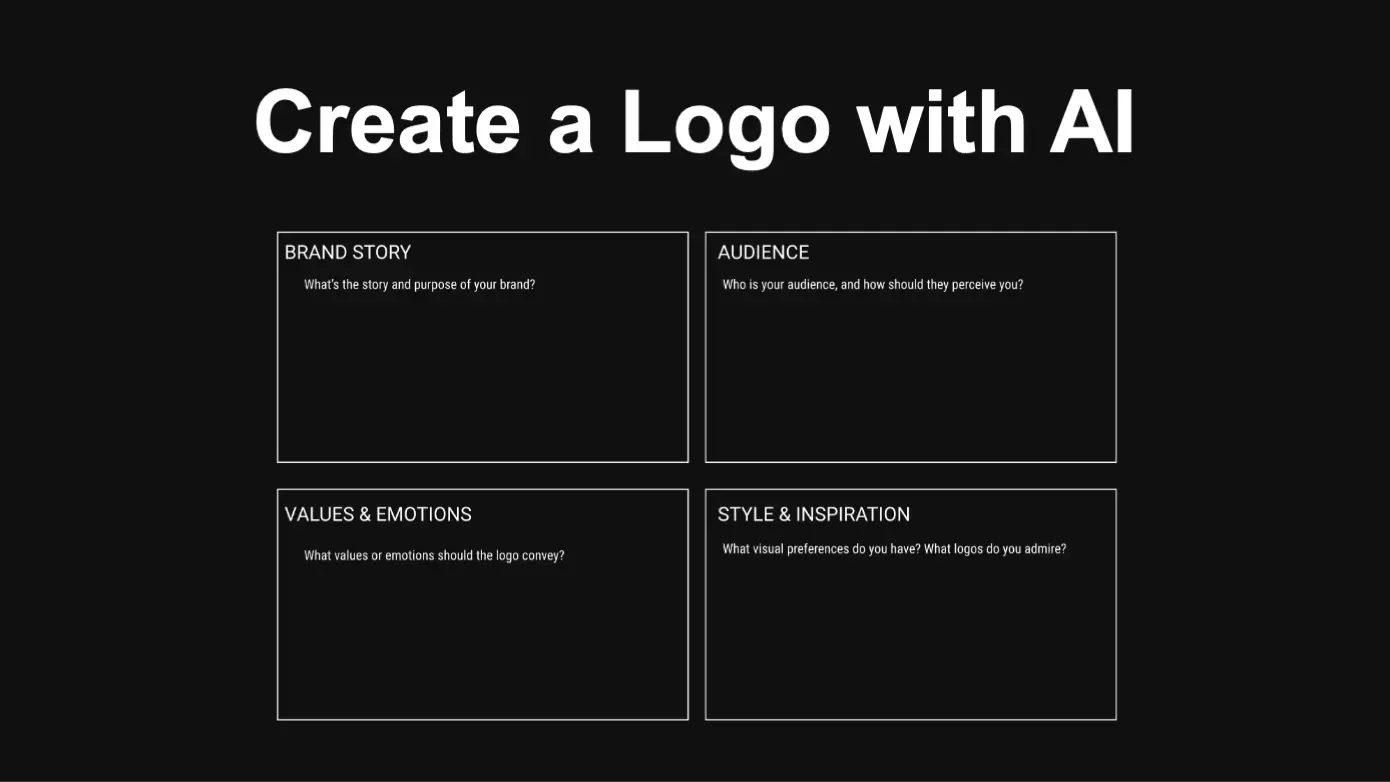 Create a Logo with AI

BRAND STORY

What's the story and purpose of your brand?

AUDIENCE

Who is your audience, and how should they perceive you?

VALUES & EMOTIONS

What values or emotions should the logo convey?

STYLE & INSPIRATION

What visual preferences do you have? What logos do you admire?